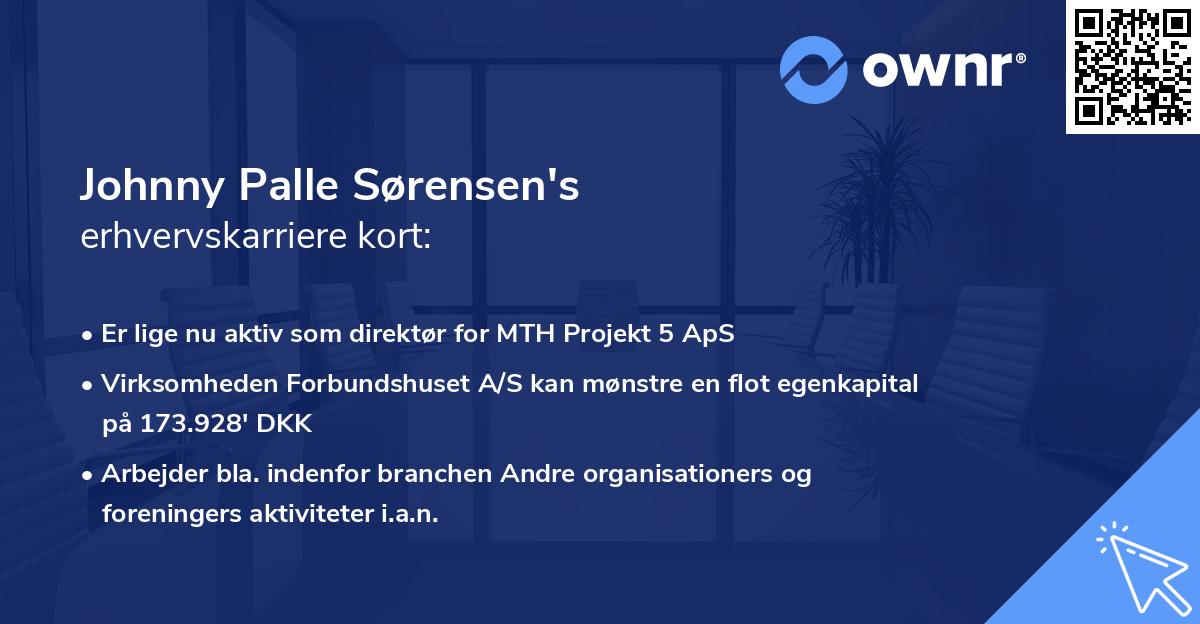 ownr®

Johnny Palle Sørensen's
erhvervskarriere kort:

• Er lige nu aktiv som direktør for MTH Projekt 5 ApS
• Virksomheden Forbundshuset A/S kan mønstre en flot egenkapital på 173.928' DKK
• Arbejder bla. indenfor branchen Andre organisationers og foreningers aktiviteter i.a.n.